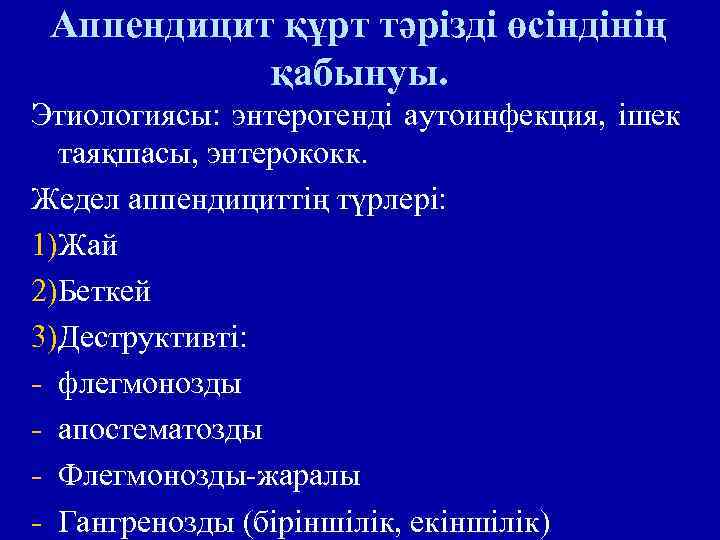 Аппендицит құрт тәрізді өсіндінің қабынуы.

Этиологиясы: энтерогенді аутоинфекция, ішек таяқшасы, энтерококк.

Жедел аппендициттің түрлері:

1)Жай

2)Беткей

3)Деструктивті:

- флегмонозды

- апостематозды

- Флегмонозды-жаралы

- Гангренозды (біріншілік, екіншілік)